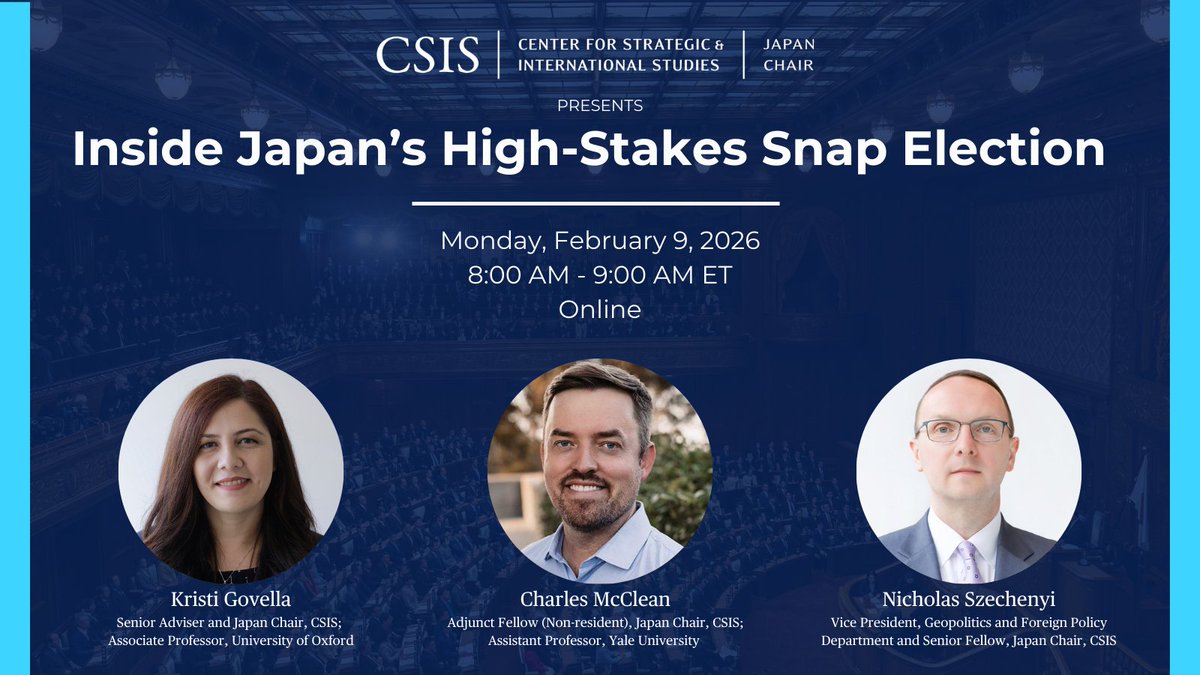 CSIS | CENTER FOR STRATEGIC & INTERNATIONAL STUDIES | JAPAN CHAIR

PRESENTS

Inside Japan's High-Stakes Snap Election

Monday, February 9, 2026
8:00 AM - 9:00 AM ET
Online

Kristi Govella
Senior Adviser and Japan Chair, CSIS; Associate Professor, University of Oxford

Charles McClean
Adjunct Fellow (Non-resident), Japan Chair, CSIS; Assistant Professor, Yale University

Nicholas Szechenyi
Vice President, Geopolitics and Foreign Policy Department and Senior Fellow, Japan Chair, CSIS